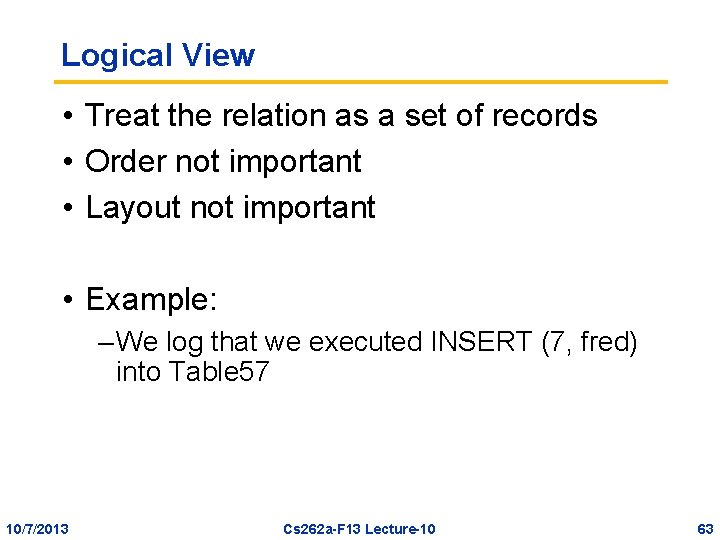 Logical View

• Treat the relation as a set of records
• Order not important
• Layout not important

• Example:
–We log that we executed INSERT (7, fred) into Table57

10/7/2013 Cs262a-F13 Lecture-10 63